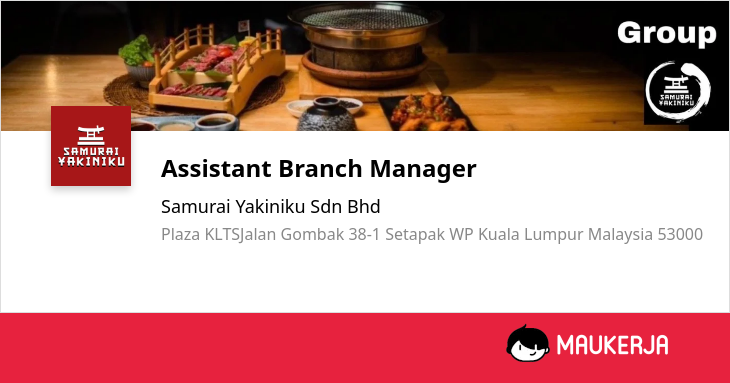 Group

SAMURAI YAKINIKU

SAMURAI YAKINIKU

Assistant Branch Manager

Samurai Yakiniku Sdn Bhd

Plaza KLTSJalan Gombak 38-1 Setapak WP Kuala Lumpur Malaysia 53000

MAUKERJA